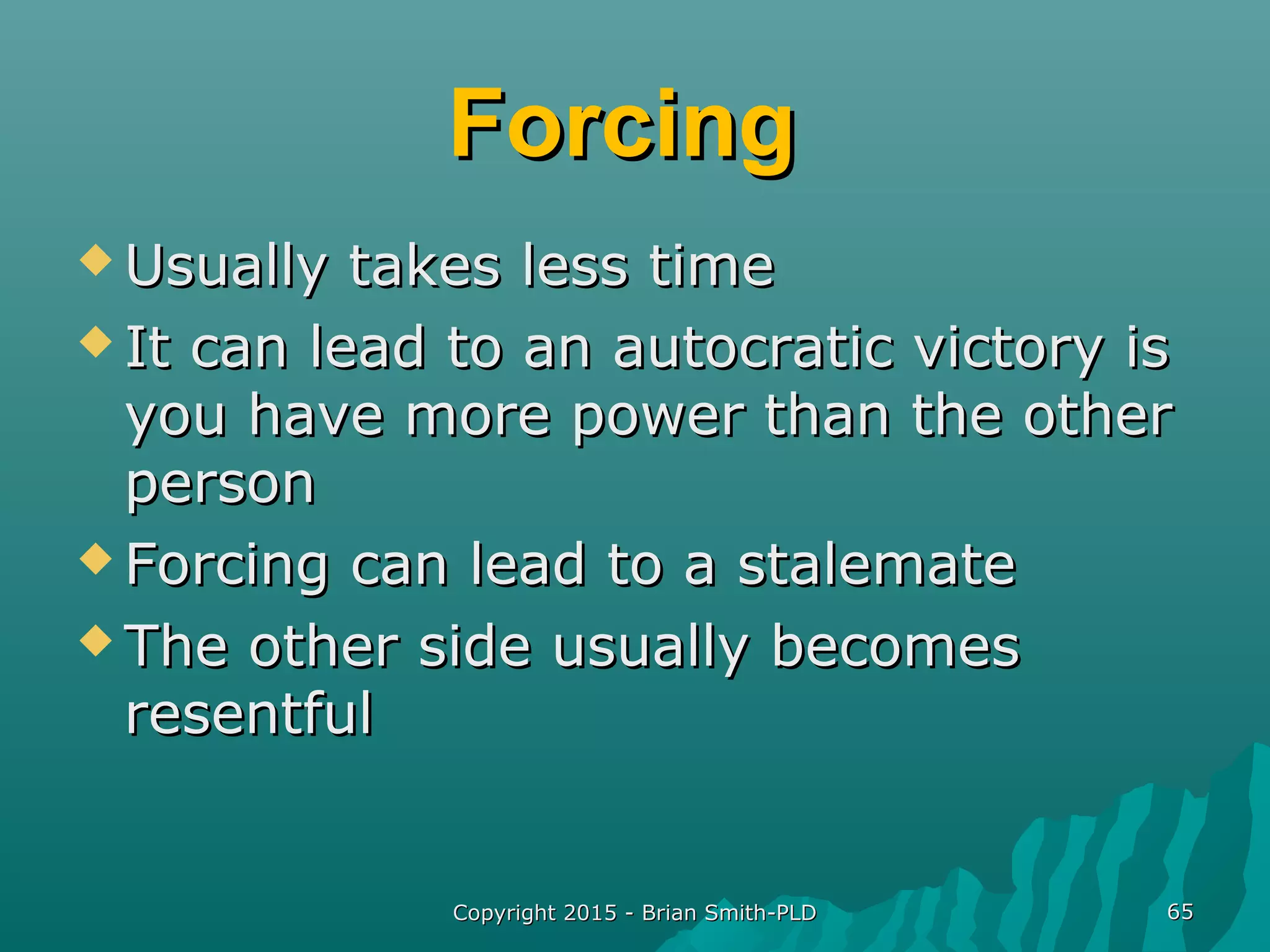 Forcing

◆ Usually takes less time
◆ It can lead to an autocratic victory is you have more power than the other person
◆ Forcing can lead to a stalemate
◆ The other side usually becomes resentful

Copyright 2015 - Brian Smith-PLD

65